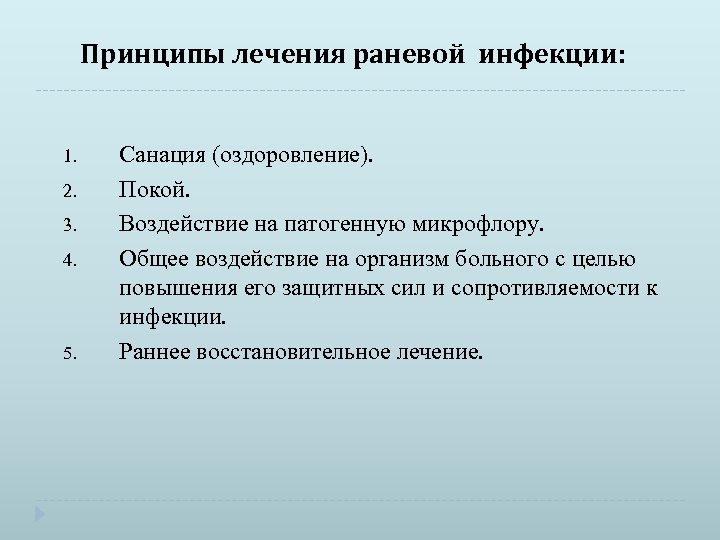 Принципы лечения раневой инфекции:

1. Санация (оздоровление).
2. Покой.
3. Воздействие на патогенную микрофлору.
4. Общее воздействие на организм больного с целью повышения его защитных сил и сопротивляемости к инфекции.
5. Раннее восстановительное лечение.